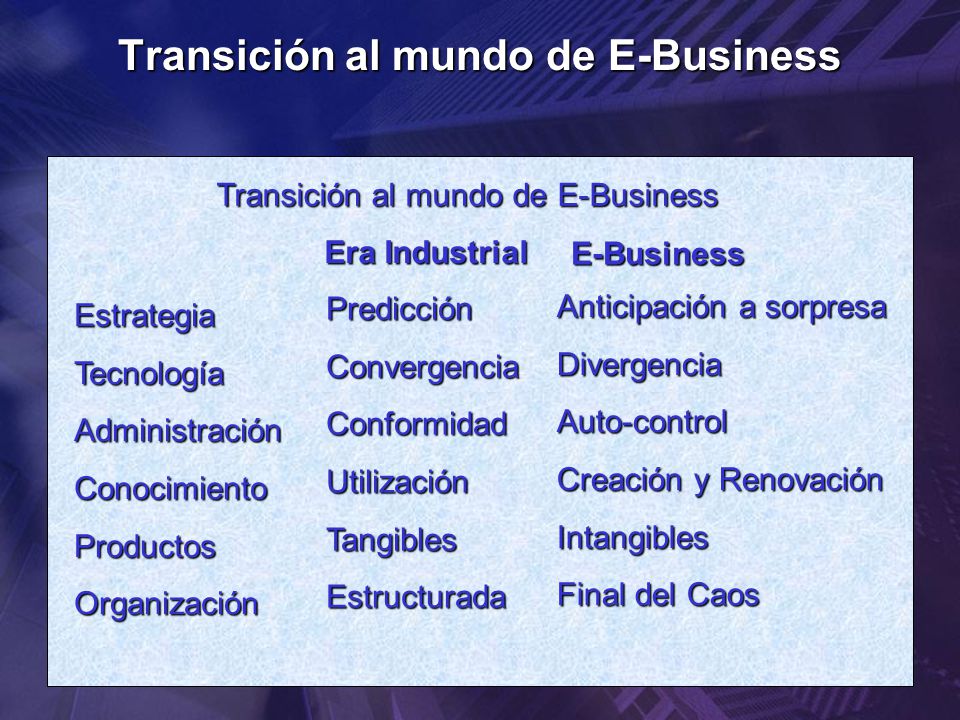 Transición al mundo de E-Business

Transición al mundo de E-Business

| | Era Industrial | E-Business |
|---|---|---|
| Estrategia | Predicción | Anticipación a sorpresa |
| Tecnología | Convergencia | Divergencia |
| Administración | Conformidad | Auto-control |
| Conocimiento | Utilización | Creación y Renovación |
| Productos | Tangibles | Intangibles |
| Organización | Estructurada | Final del Caos |